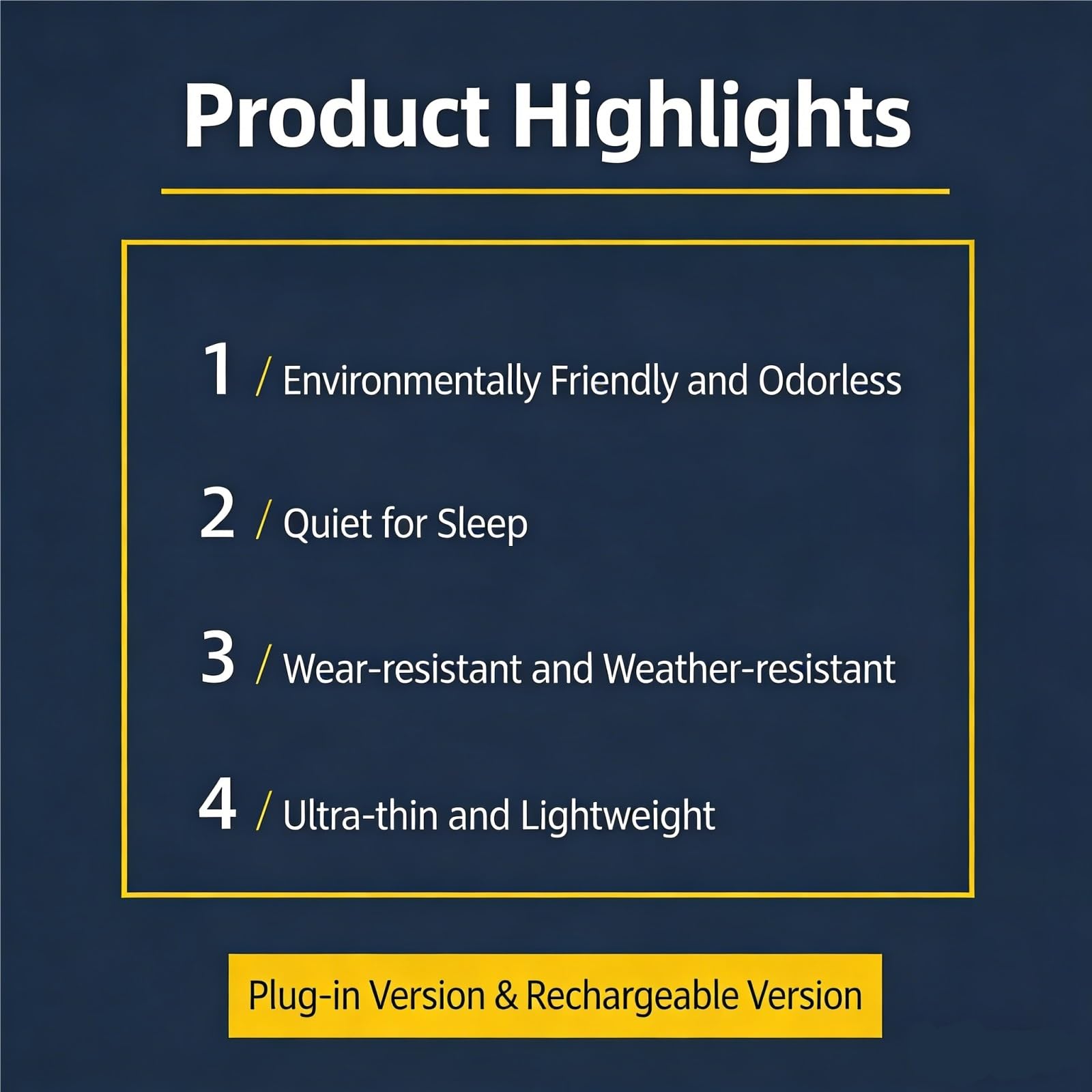 Product Highlights

1 / Environmentally Friendly and Odorless

2 / Quiet for Sleep

3 / Wear-resistant and Weather-resistant

4 / Ultra-thin and Lightweight

Plug-in Version & Rechargeable Version